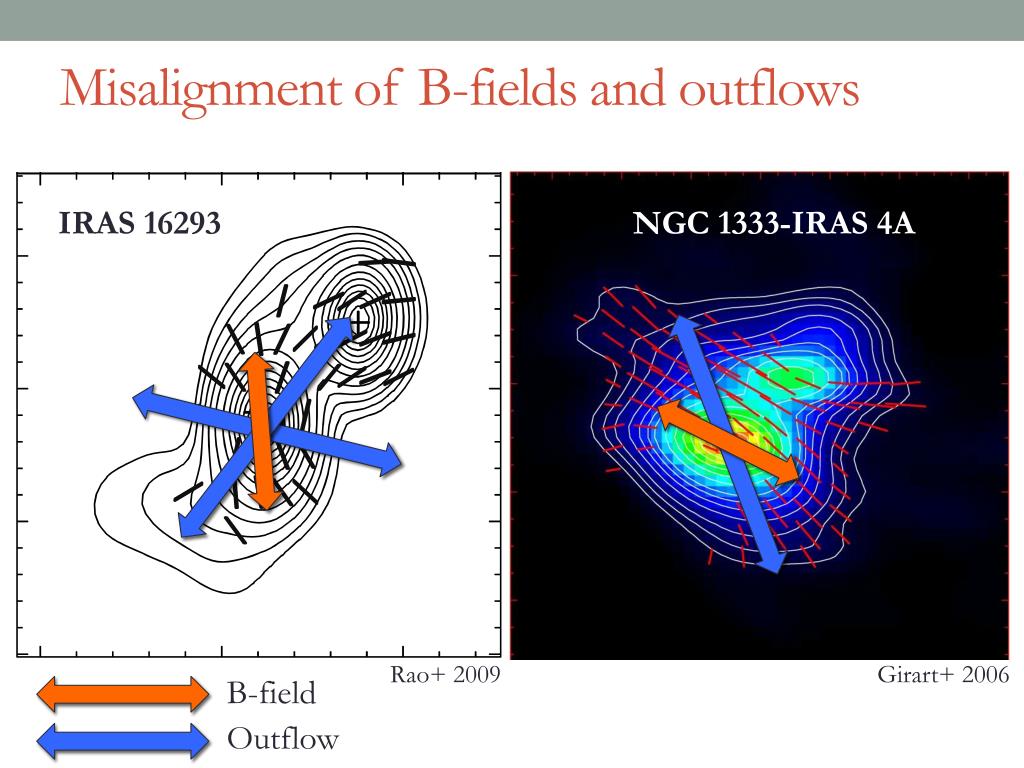 Misalignment of B-fields and outflows

IRAS 16293

NGC 1333-IRAS 4A

Rao+ 2009

Girart+ 2006

B-field

Outflow